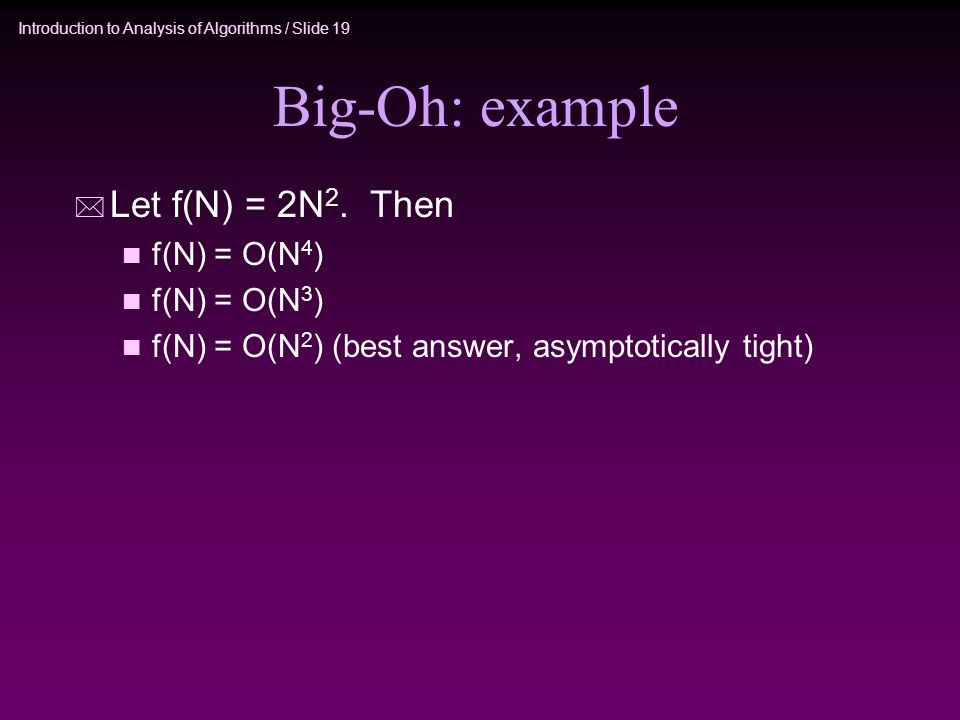 Introduction to Analysis of Algorithms / Slide 19

Big-Oh: example

Let $f(N) = 2N^2$. Then

$f(N) = O(N^4)$

$f(N) = O(N^3)$

$f(N) = O(N^2)$ (best answer, asymptotically tight)